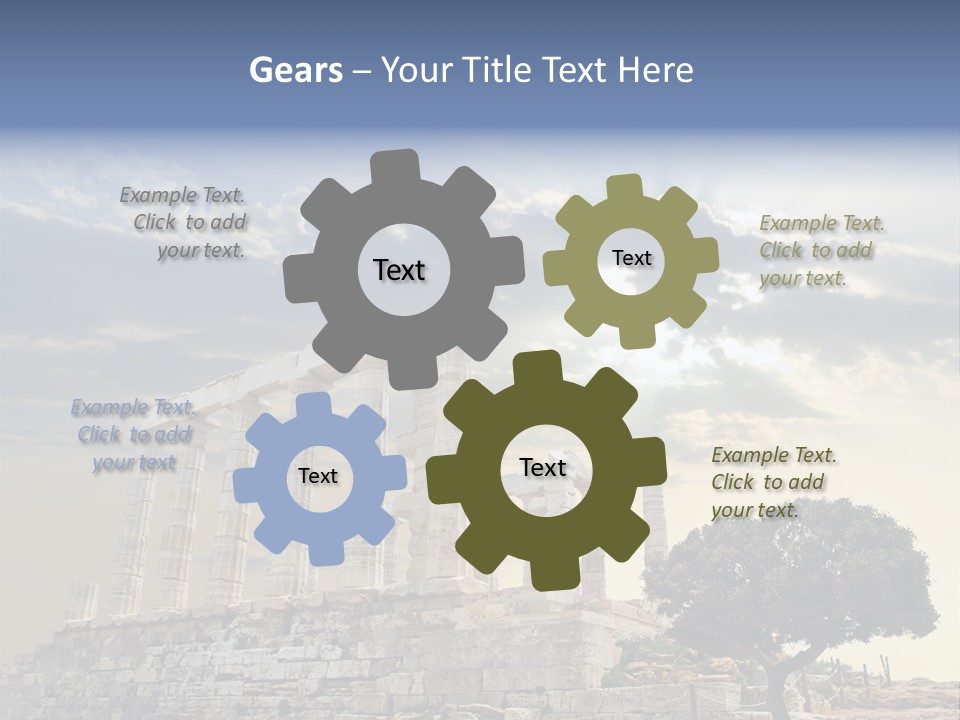 Gears – Your Title Text Here

Example Text. Click to add your text.

Text

Text

Example Text. Click to add your text.

Example Text. Click to add your text

Text

Text

Example Text. Click to add your text.